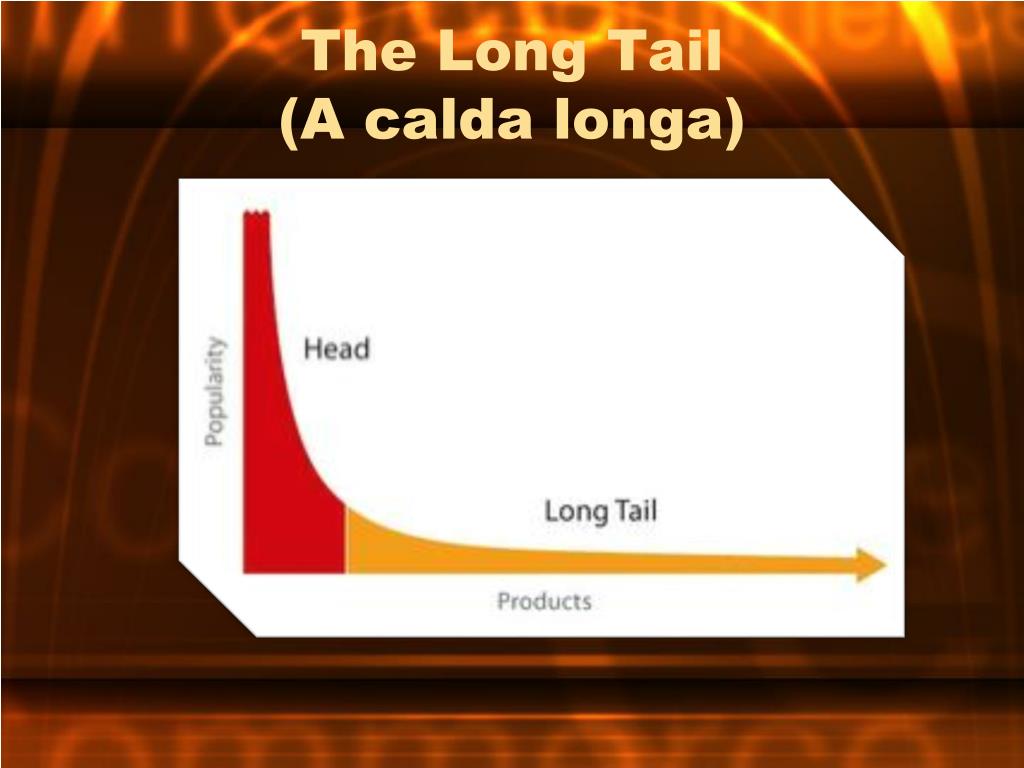 The Long Tail
(A calda longa)

Popularity

Head

Long Tail

Products